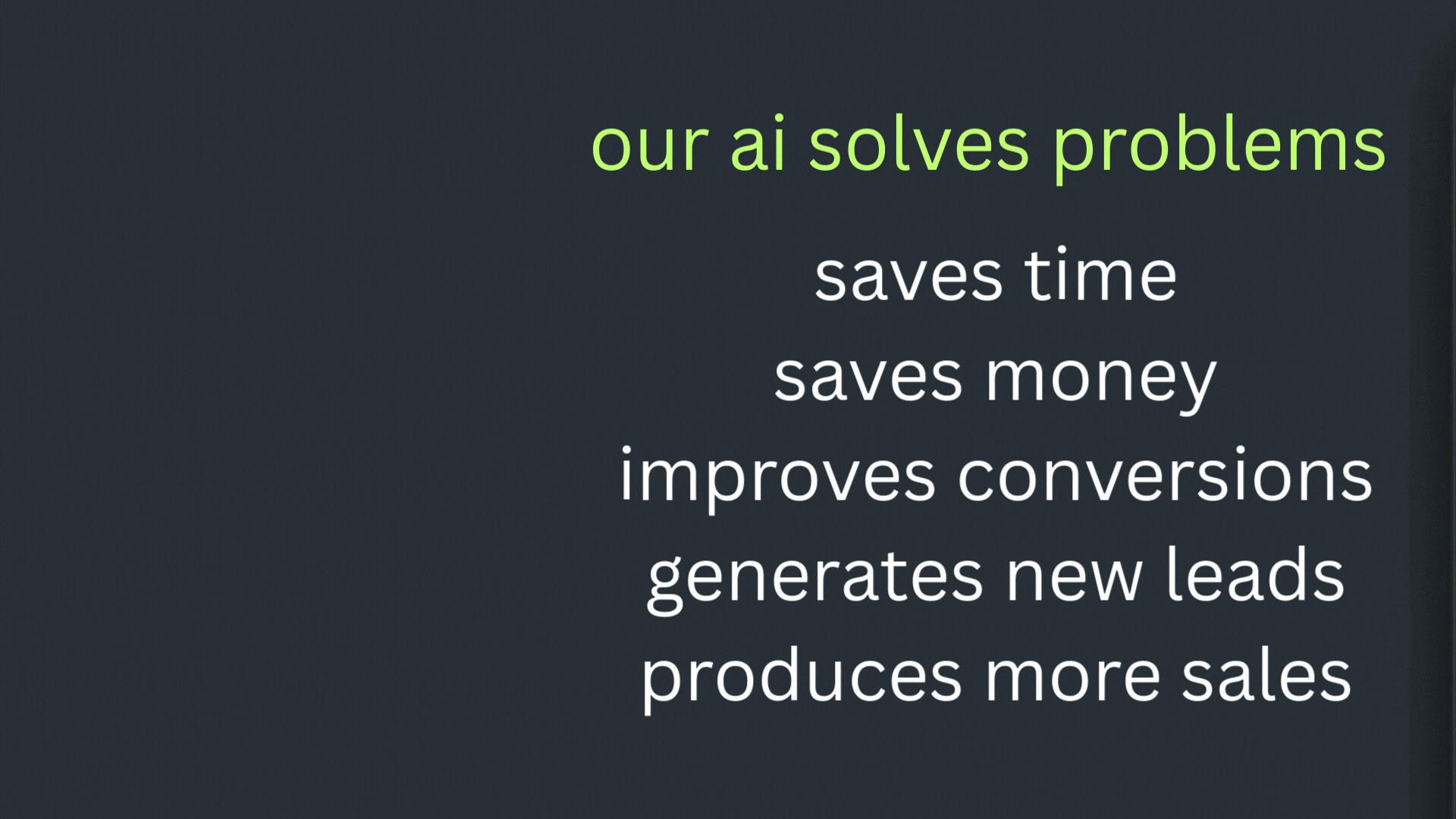 our ai solves problems

saves time
saves money
improves conversions
generates new leads
produces more sales